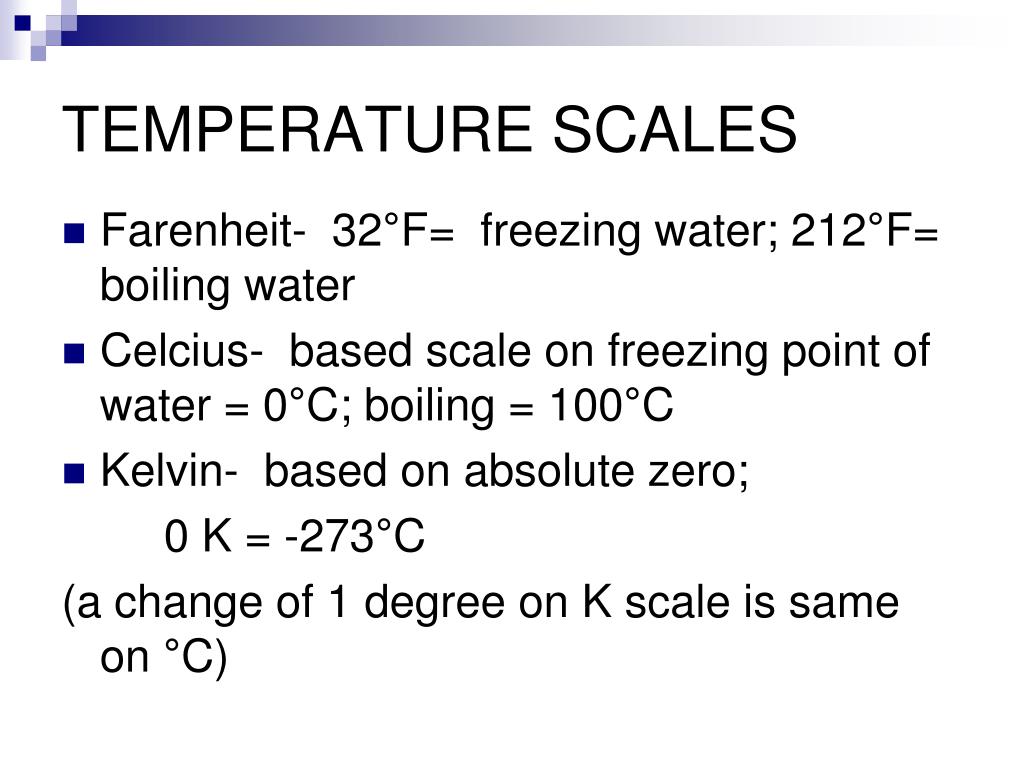 TEMPERATURE SCALES

Farenheit- 32°F= freezing water; 212°F= boiling water

Celcius- based scale on freezing point of water = 0°C; boiling = 100°C

Kelvin- based on absolute zero;

0 K = -273°C

(a change of 1 degree on K scale is same on °C)